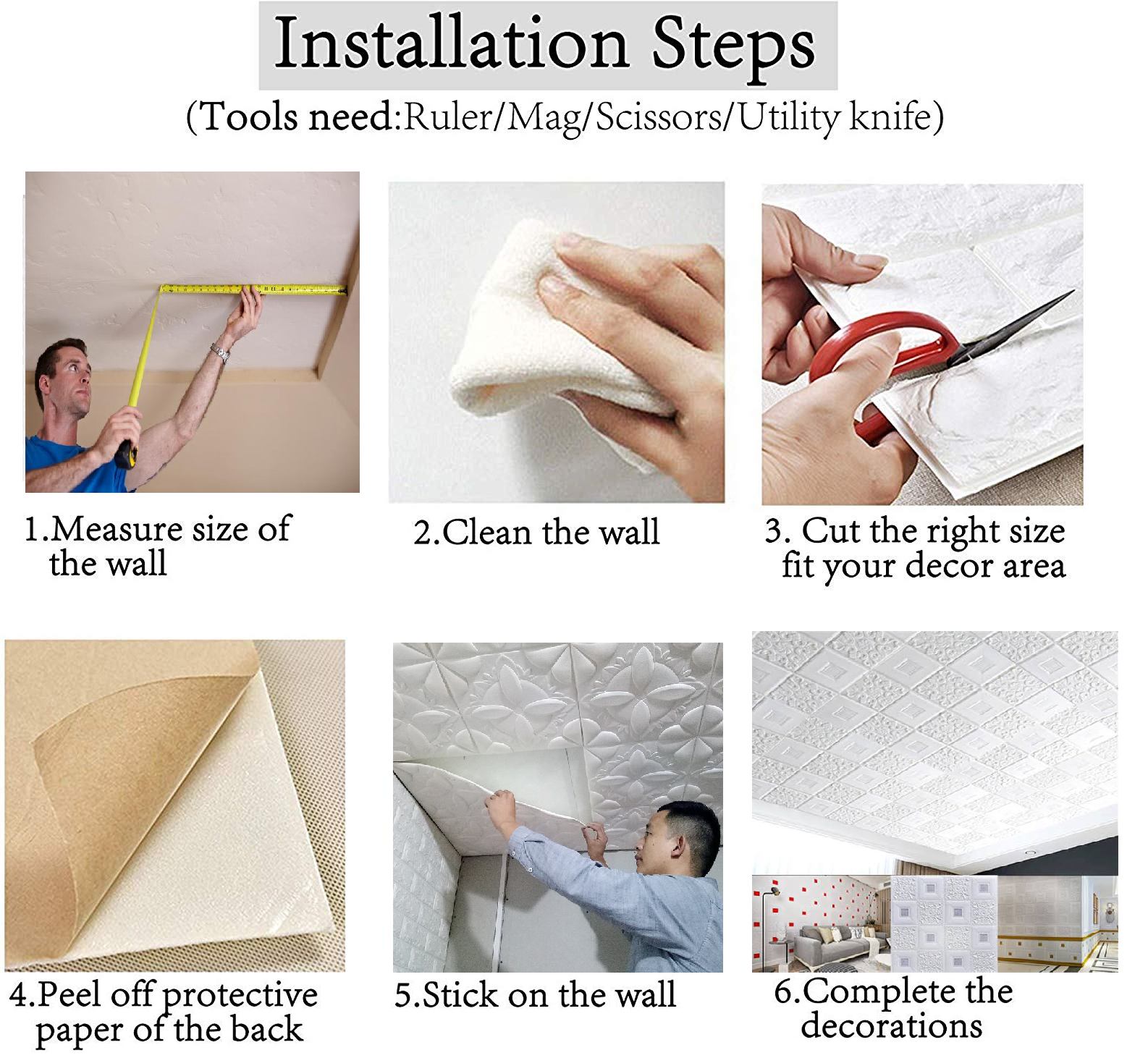 Installation Steps

(Tools need:Ruler/Mag/Scissors/Utility knife)

1.Measure size of the wall

2.Clean the wall

3. Cut the right size fit your decor area

4.Peel off protective paper of the back

5.Stick on the wall

6.Complete the decorations